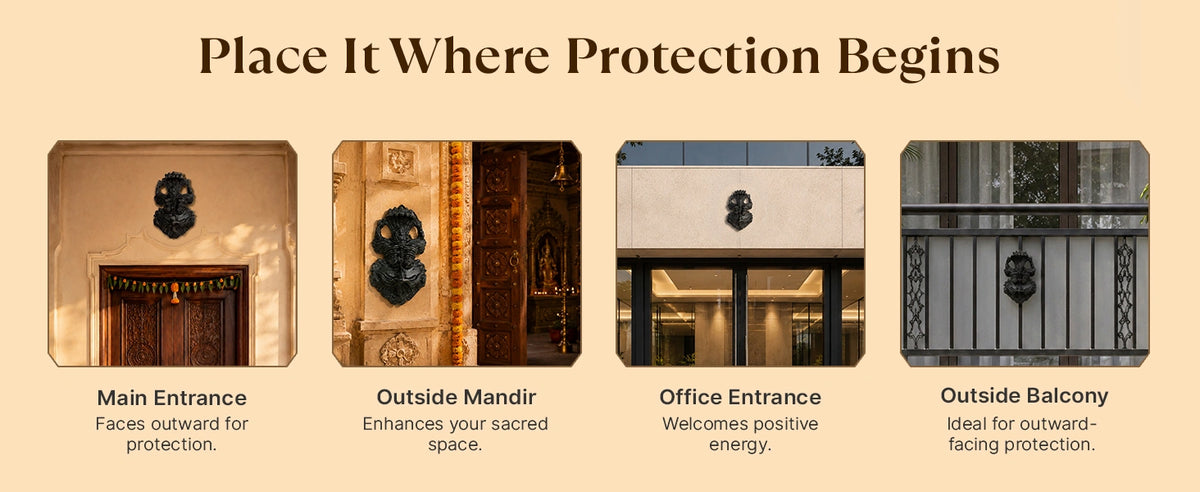 Place It Where Protection Begins

Main Entrance
Faces outward for protection.

Outside Mandir
Enhances your sacred space.

Office Entrance
Welcomes positive energy.

Outside Balcony
Ideal for outward-facing protection.